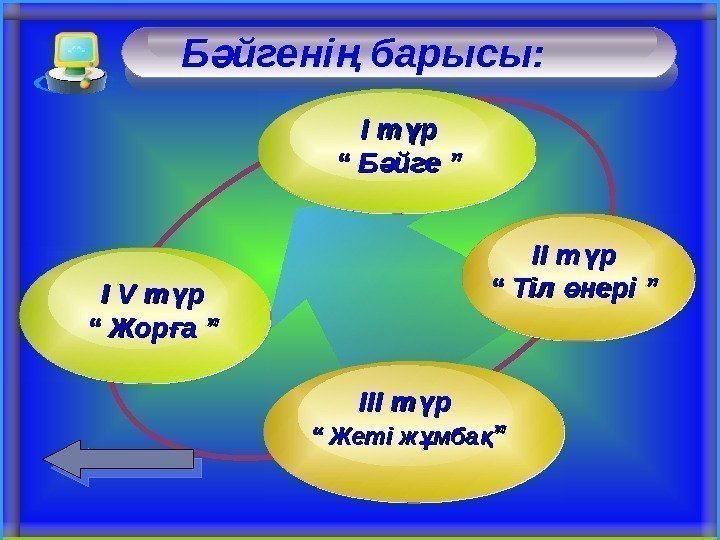 Бәйгенің барысы:

I түр
“ Бәйге ”

II түр
“ Тіл өнері ”

III түр
“ Жеті жұмбақ”

I V түр
“ Жорға ”